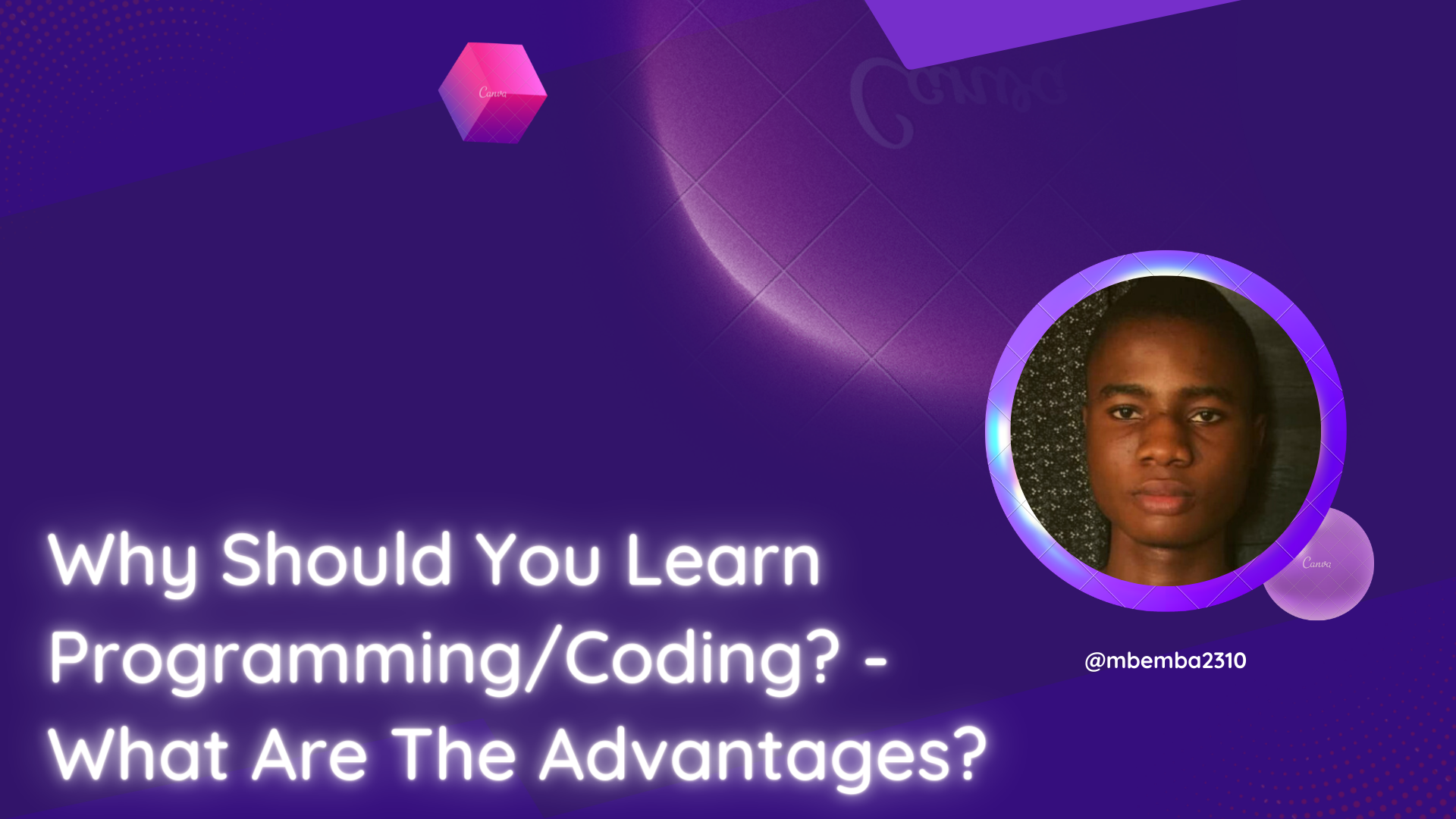 Canva

Canva

Why Should You Learn Programming/Coding? - What Are The Advantages?

Canva

@mbemba2310